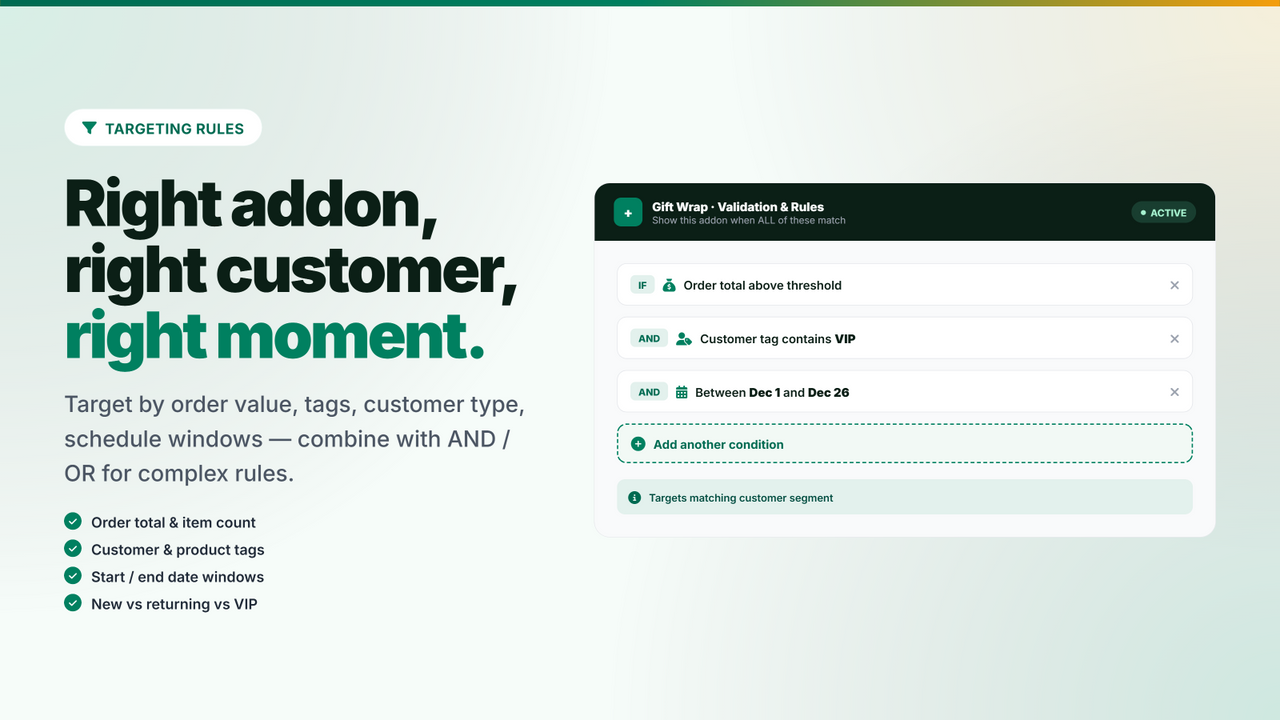 TARGETING RULES

Right addon, right customer, right moment.

Target by order value, tags, customer type, schedule windows — combine with AND / OR for complex rules.

Order total & item count
Customer & product tags
Start / end date windows
New vs returning vs VIP

Gift Wrap · Validation & Rules
Show this addon when ALL of these match
ACTIVE

IF Order total above threshold ×
AND Customer tag contains VIP ×
AND Between Dec 1 and Dec 26 ×
Add another condition
Targets matching customer segment